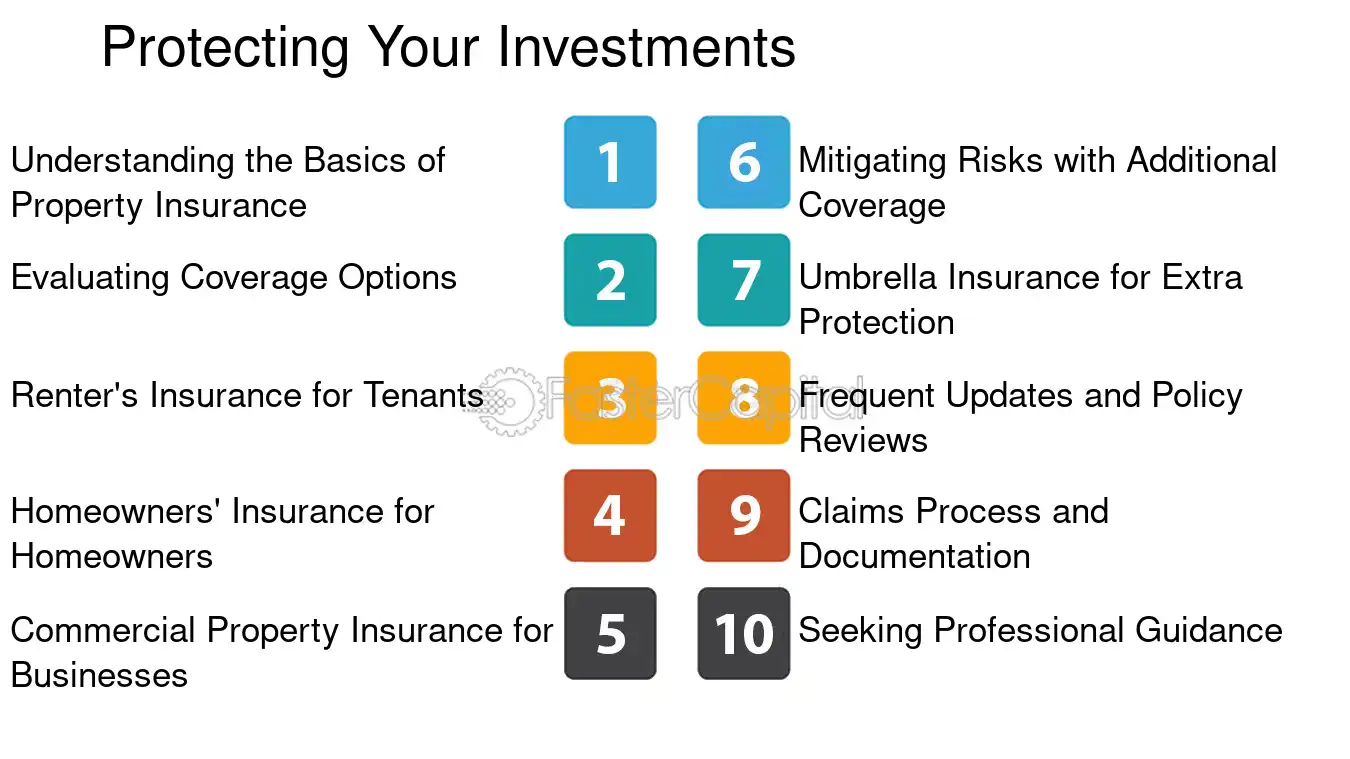 Protecting Your Investments

Understanding the Basics of Property Insurance

1

Evaluating Coverage Options

2

Renter's Insurance for Tenants

3

Homeowners' Insurance for Homeowners

4

Commercial Property Insurance for Businesses

5

6

Mitigating Risks with Additional Coverage

7

Umbrella Insurance for Extra Protection

8

Frequent Updates and Policy Reviews

9

Claims Process and Documentation

10

Seeking Professional Guidance

FasterCapital